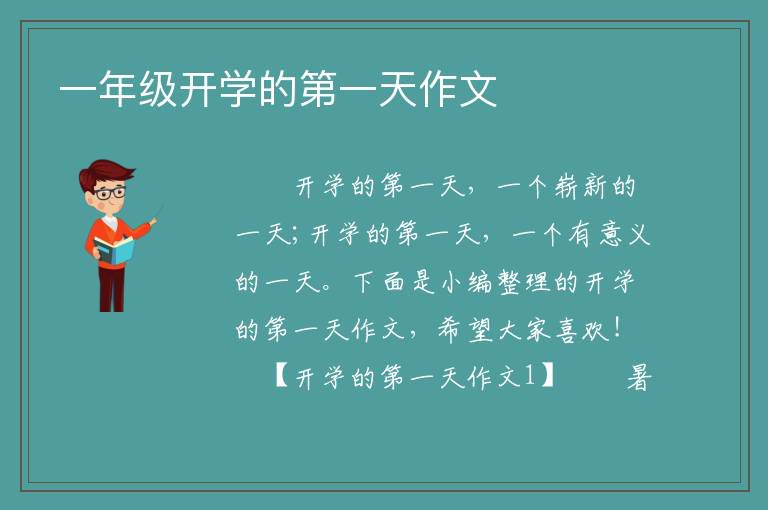 一年级开学的第一天作文

开学的第一天，一个崭新的一天；开学的第一天，一个有意义的一天。下面是小编整理的开学的第一天作文，希望大家喜欢！

【开学的第一天作文1】 暑